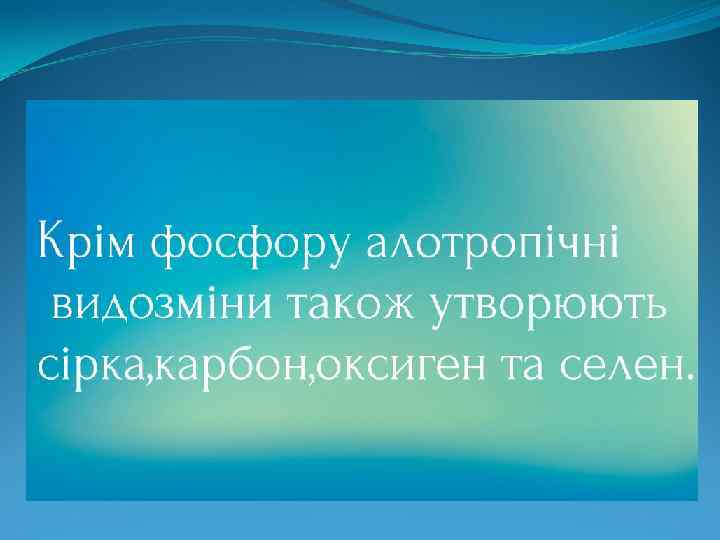 Крім фосфору алотропічні видозміни також утворюють сірка,карбон,оксиген та селен.